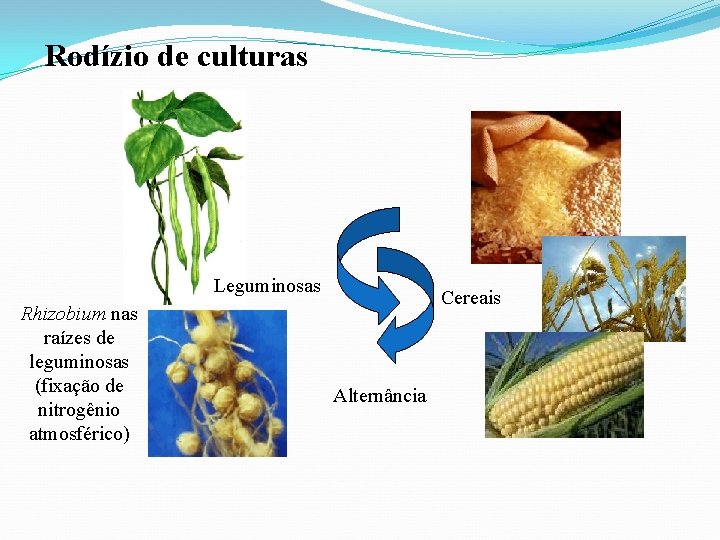 Rodízio de culturas

Leguminosas

Cereais

Rhizobium nas raízes de leguminosas (fixação de nitrogênio atmosférico)

Alternância